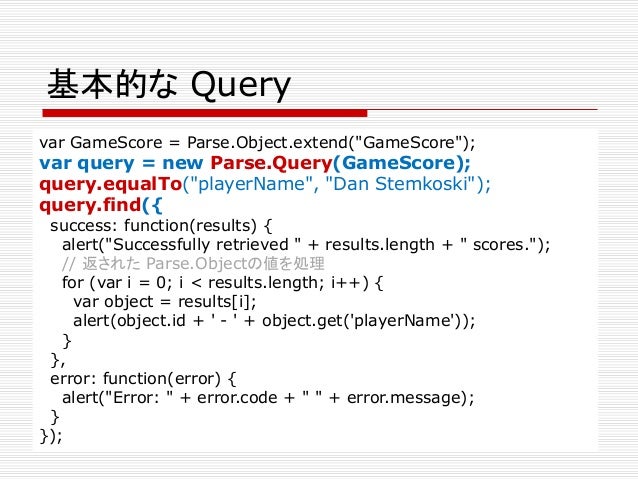 基本的な Query

var GameScore = Parse.Object.extend("GameScore");
var query = new Parse.Query(GameScore);
query.equalTo("playerName", "Dan Stemkoski");
query.find({
  success: function(results) {
    alert("Successfully retrieved " + results.length + " scores.");
    // 返された Parse.Objectの値を処理
    for (var i = 0; i < results.length; i++) {
      var object = results[i];
      alert(object.id + ' - ' + object.get('playerName'));
    }
  },
  error: function(error) {
    alert("Error: " + error.code + " " + error.message);
  }
});